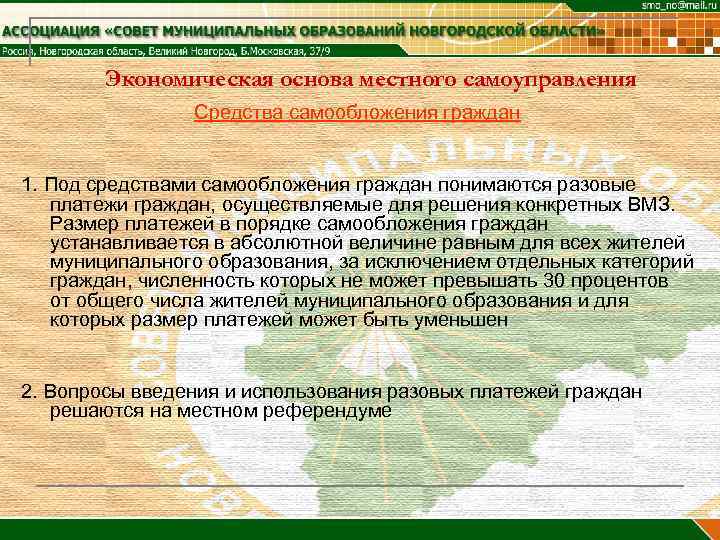 smo_no@mail.ru

АССОЦИАЦИЯ «СОВЕТ МУНИЦИПАЛЬНЫХ ОБРАЗОВАНИЙ НОВГОРОДСКОЙ ОБЛАСТИ»

Россия, Новгородская область, Великий Новгород, Б.Московская, 37/9

Экономическая основа местного самоуправления

Средства самообложения граждан

1. Под средствами самообложения граждан понимаются разовые платежи граждан, осуществляемые для решения конкретных ВМЗ. Размер платежей в порядке самообложения граждан устанавливается в абсолютной величине равным для всех жителей муниципального образования, за исключением отдельных категорий граждан, численность которых не может превышать 30 процентов от общего числа жителей муниципального образования и для которых размер платежей может быть уменьшен

2. Вопросы введения и использования разовых платежей граждан решаются на местном референдуме